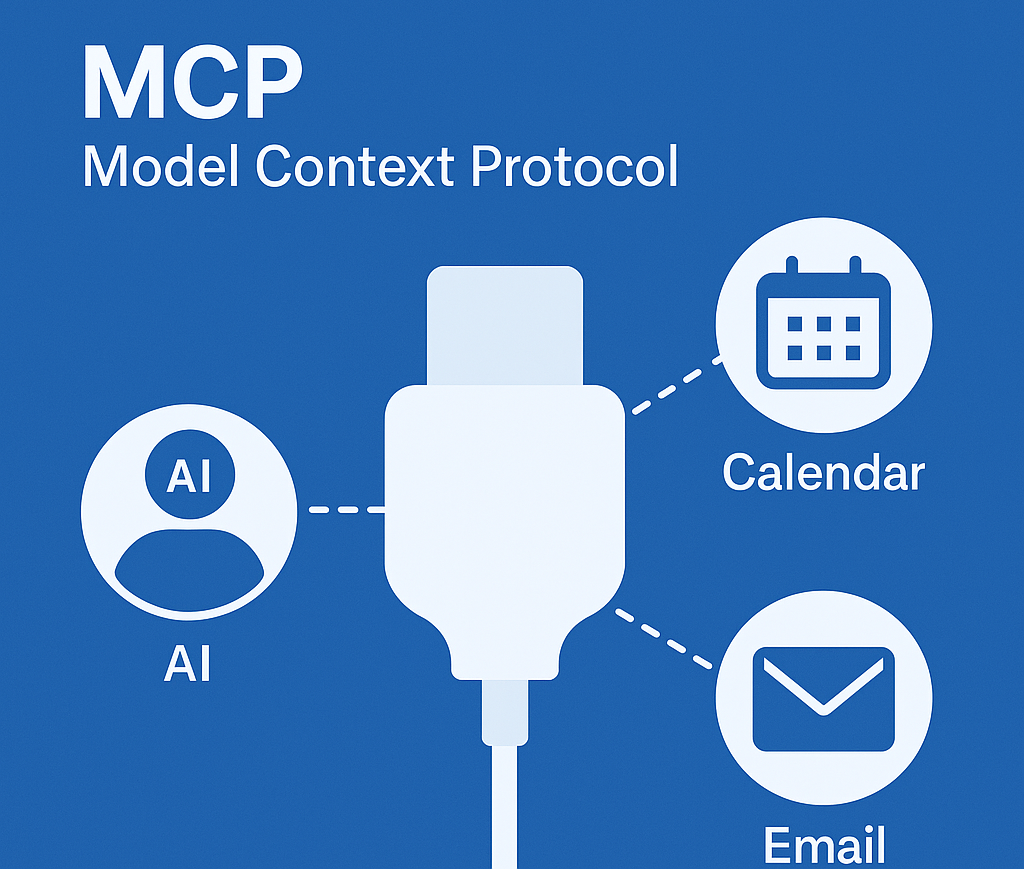 MCP
Model Context Protocol

AI
AI

Calendar

Email